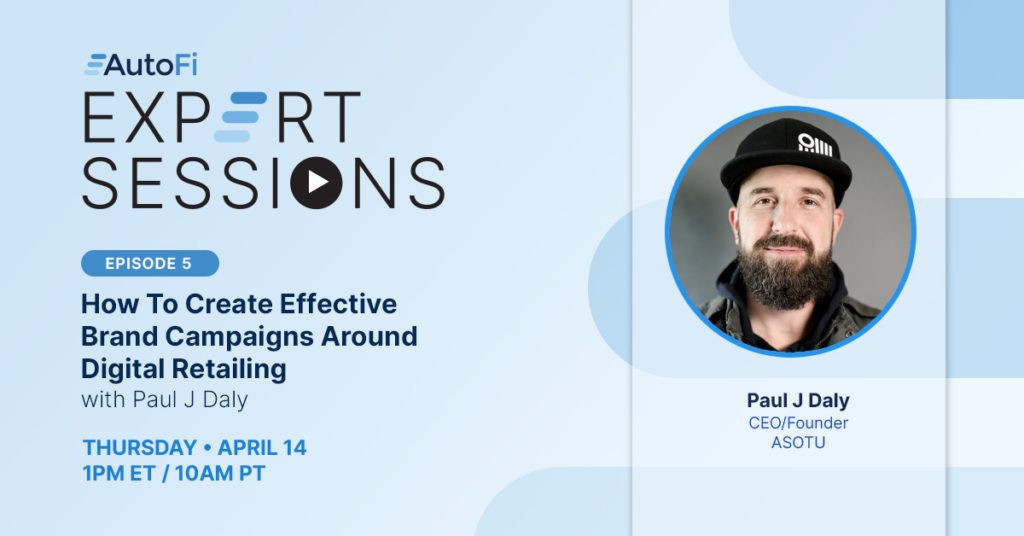 AutoFi

EXPERT SESSIONS

EPISODE 5

How To Create Effective Brand Campaigns Around Digital Retailing

with Paul J Daly

THURSDAY • APRIL 14
1PM ET / 10AM PT

Paul J Daly
CEO/Founder
ASOTU